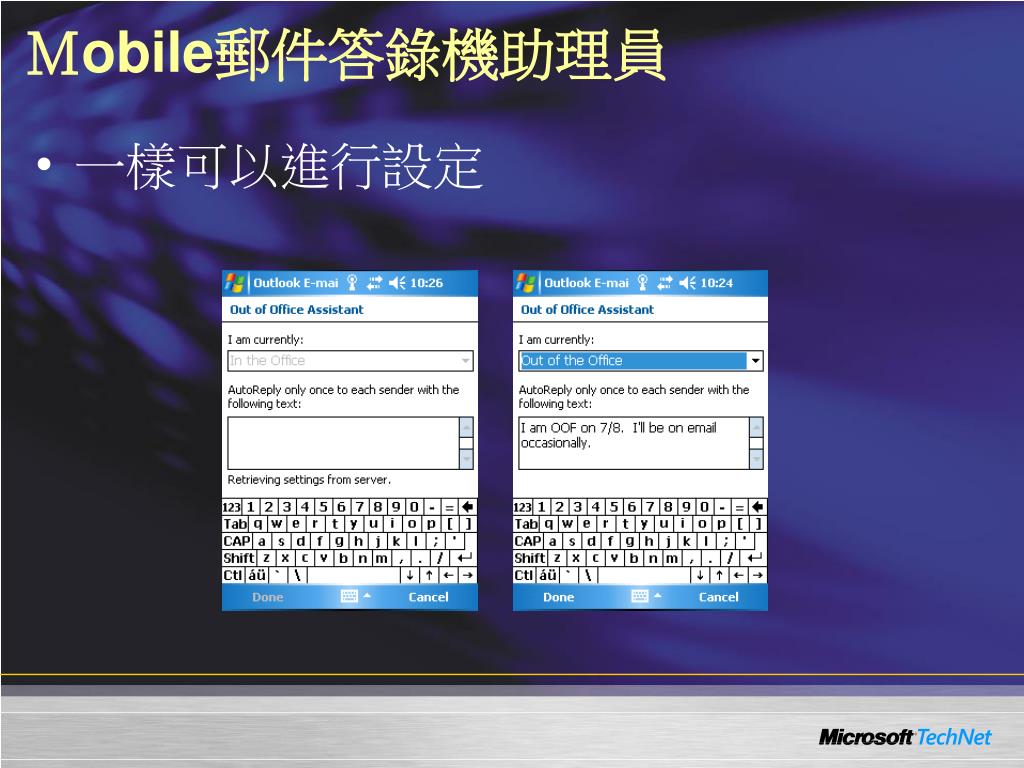 Mobile郵件答錄機助理員

• 一樣可以進行設定

Outlook E-mai 10:26
Out of Office Assistant
I am currently:
In the Office
AutoReply only once to each sender with the following text:
Retrieving settings from server.
123 1 2 3 4 5 6 7 8 9 0 - =
Tab q w e r t y u i o p [ ]
CAP a s d f g h j k l ; '
Shift z x c v b n m , . /
Ctl áü ` \
Done Cancel

Outlook E-mai 10:24
Out of Office Assistant
I am currently:
Out of the Office
AutoReply only once to each sender with the following text:
I am OOF on 7/8. I'll be on email occasionally.
123 1 2 3 4 5 6 7 8 9 0 - =
Tab q w e r t y u i o p [ ]
CAP a s d f g h j k l ; '
Shift z x c v b n m , . /
Ctl áü ` \
Done Cancel

Microsoft TechNet